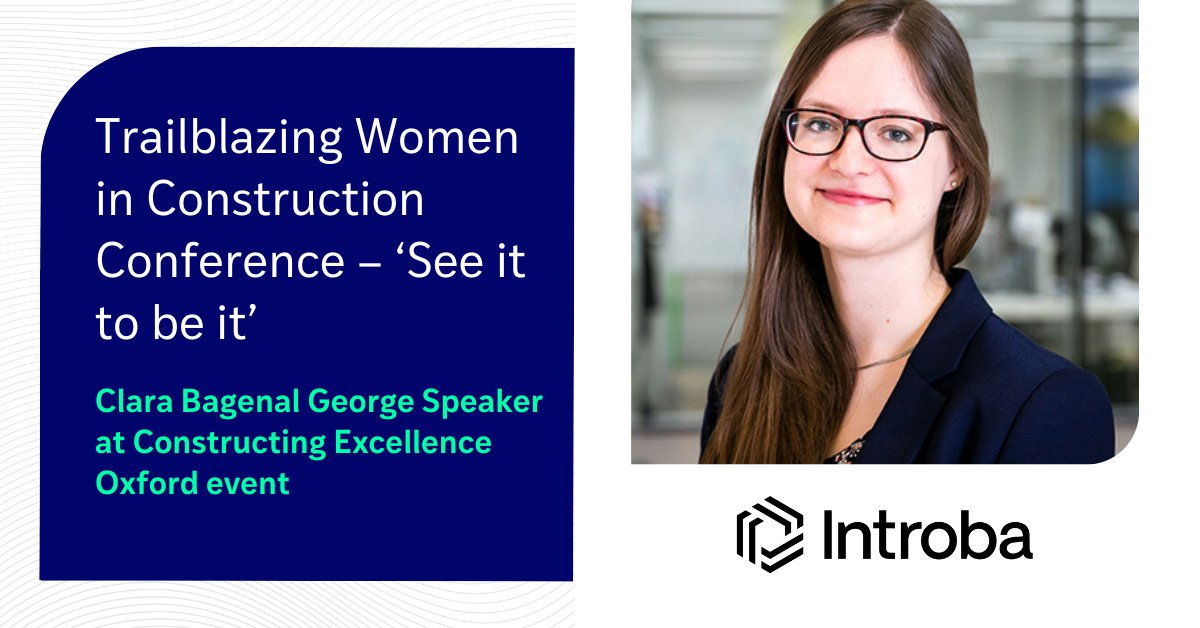 Trailblazing Women in Construction Conference – ‘See it to be it’

Clara Bagenal George Speaker at Constructing Excellence Oxford event

Introba